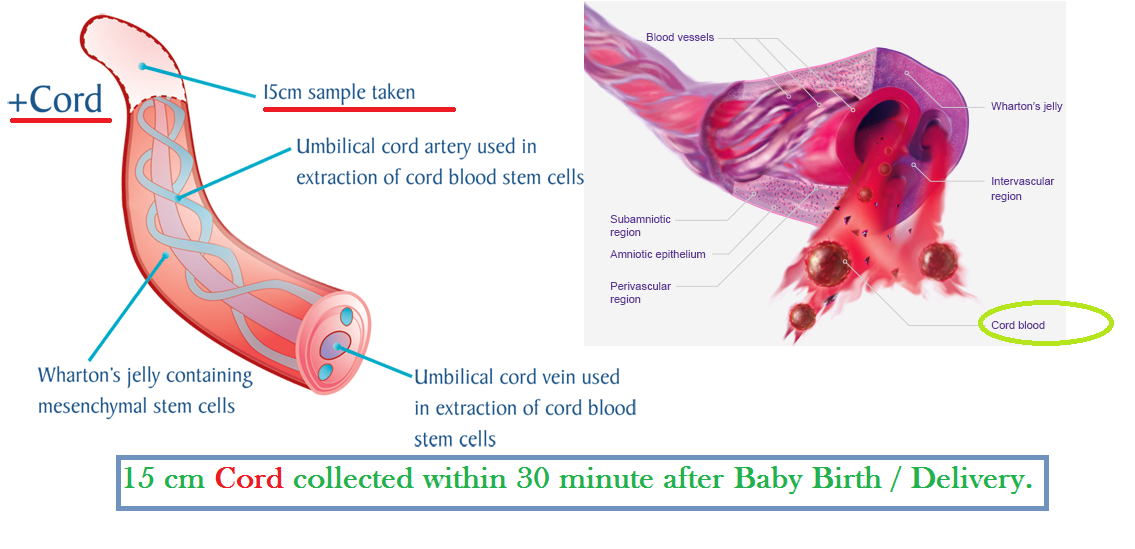 +Cord

15cm sample taken

Umbilical cord artery used in extraction of cord blood stem cells

Wharton's jelly containing mesenchymal stem cells

Umbilical cord vein used in extraction of cord blood stem cells

Blood vessels

Wharton's jelly

Intervascular region

Subamniotic region

Amniotic epithelium

Perivascular region

Cord blood

15 cm Cord collected within 30 minute after Baby Birth / Delivery.